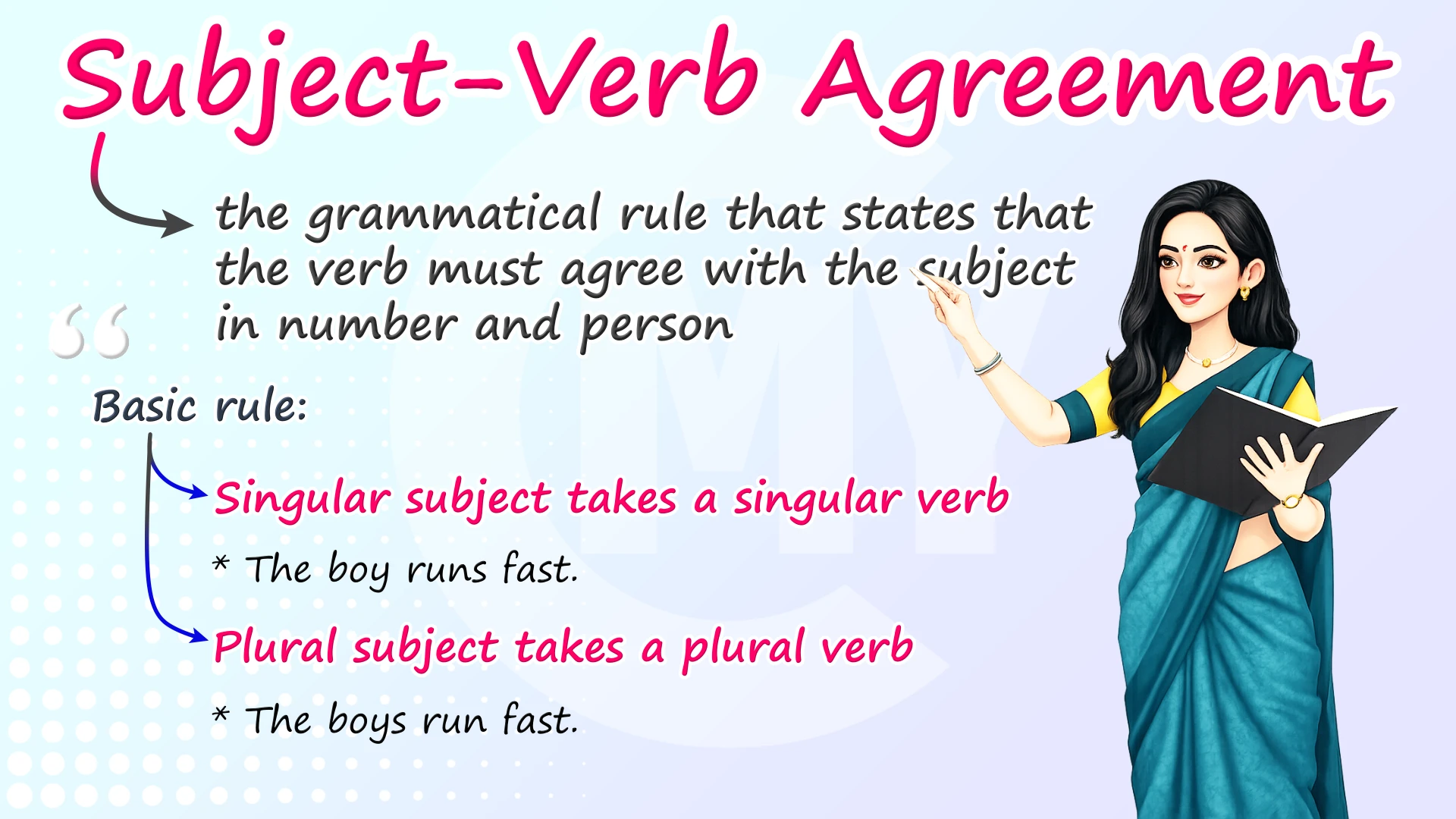 Subject-Verb Agreement

the grammatical rule that states that the verb must agree with the subject in number and person

Basic rule:

Singular subject takes a singular verb

* The boy runs fast.

Plural subject takes a plural verb

* The boys run fast.